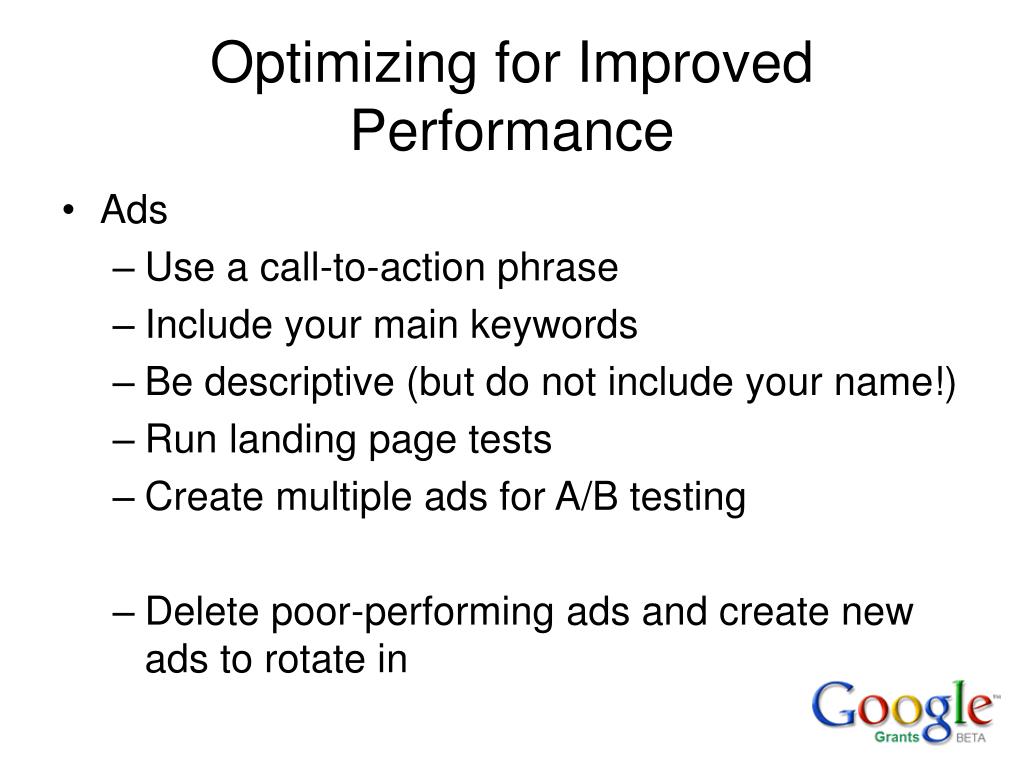 Optimizing for Improved Performance

• Ads
– Use a call-to-action phrase
– Include your main keywords
– Be descriptive (but do not include your name!)
– Run landing page tests
– Create multiple ads for A/B testing

– Delete poor-performing ads and create new ads to rotate in

Google™ Grants BETA